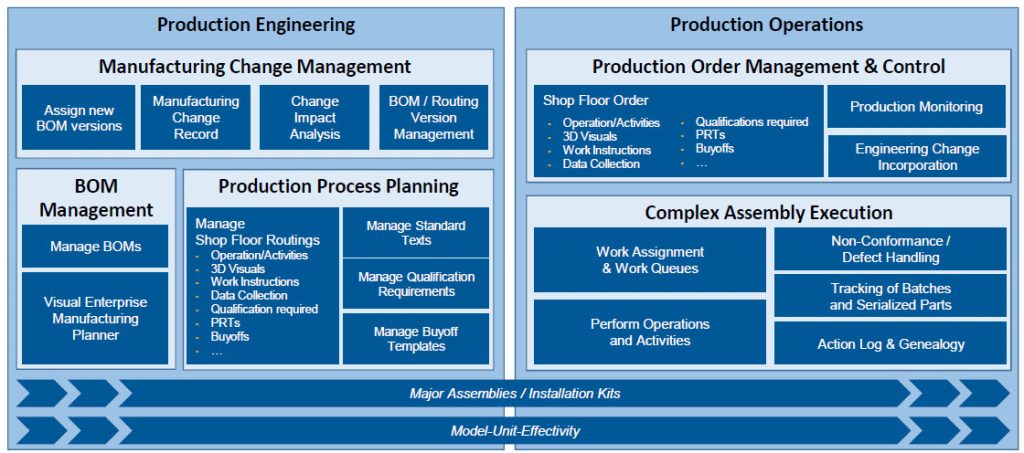 Production Engineering

Manufacturing Change Management

Assign new BOM versions

Manufacturing Change Record

Change Impact Analysis

BOM / Routing Version Management

BOM Management

Manage BOMs

Visual Enterprise Manufacturing Planner

Production Process Planning

Manage Shop Floor Routings
- Operation/Activities
- 3D Visuals
- Work Instructions
- Data Collection
- Qualification required
- PRTs
- Buyoffs
- …

Manage Standard Texts

Manage Qualification Requirements

Manage Buyoff Templates

Production Operations

Production Order Management & Control

Shop Floor Order
- Operation/Activities
- 3D Visuals
- Work Instructions
- Data Collection
- Qualifications required
- PRTs
- Buyoffs
- …

Production Monitoring

Engineering Change Incorporation

Complex Assembly Execution

Work Assignment & Work Queues

Perform Operations and Activities

Non-Conformance / Defect Handling

Tracking of Batches and Serialized Parts

Action Log & Genealogy

Major Assemblies / Installation Kits

Model-Unit-Effectivity